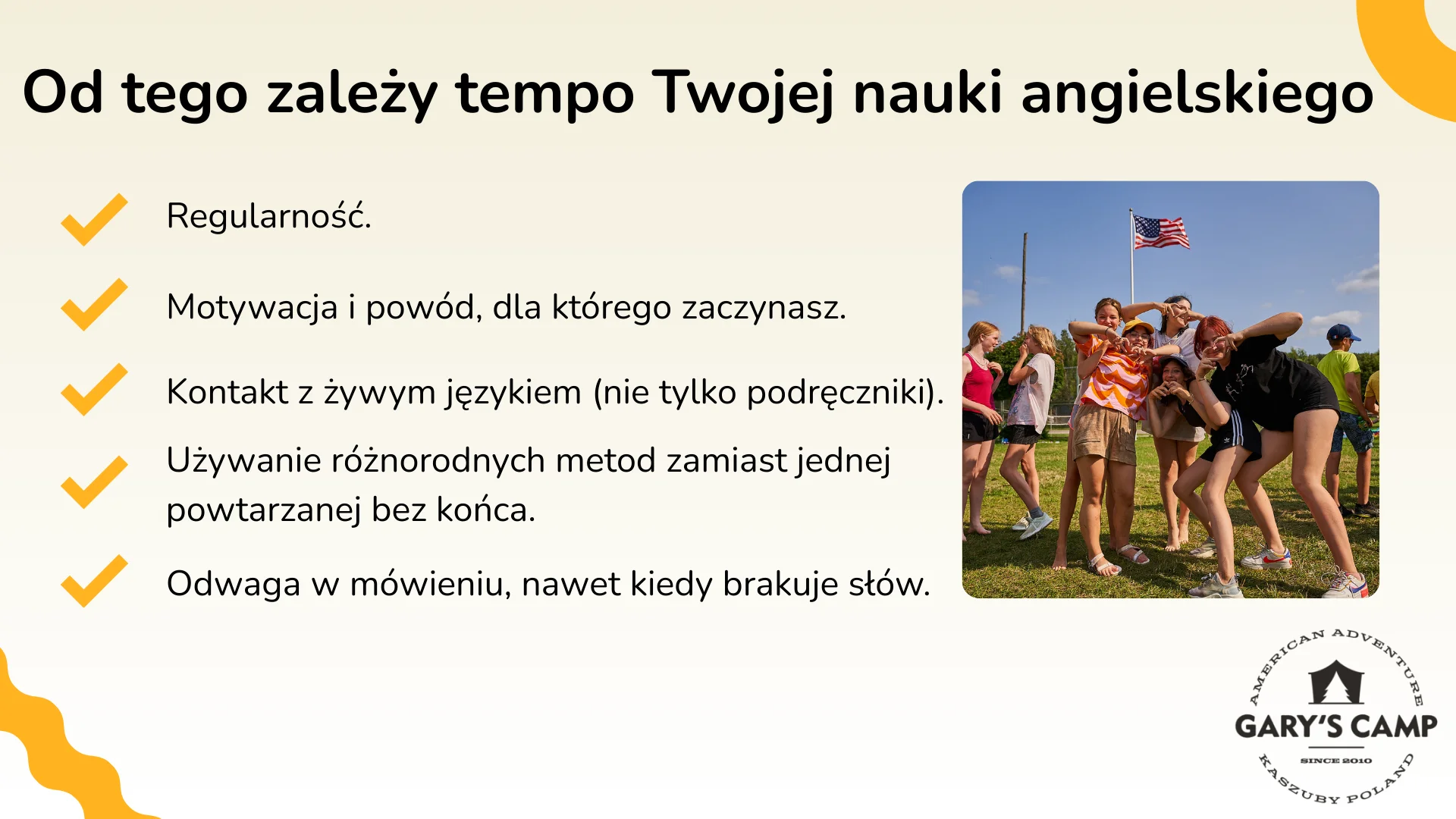 Od tego zależy tempo Twojej nauki angielskiego

Regularność.

Motywacja i powód, dla którego zaczynasz.

Kontakt z żywym językiem (nie tylko podręczniki).

Używanie różnorodnych metod zamiast jednej powtarzanej bez końca.

Odwaga w mówieniu, nawet kiedy brakuje słów.

AMERICAN ADVENTURE
GARY'S CAMP
SINCE 2010
KASZUBY POLAND